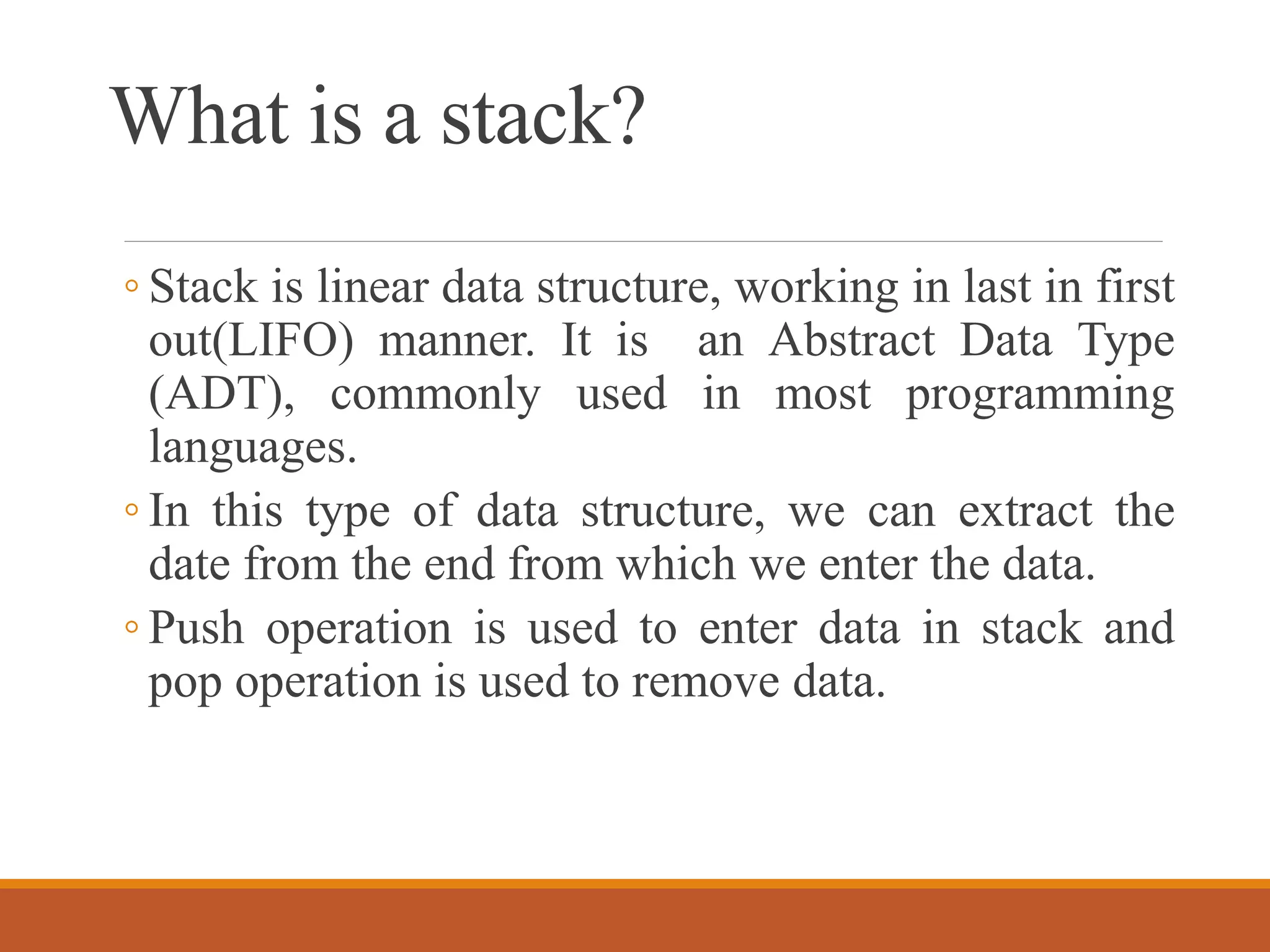 What is a stack?

◦ Stack is linear data structure, working in last in first out(LIFO) manner. It is an Abstract Data Type (ADT), commonly used in most programming languages.

◦ In this type of data structure, we can extract the date from the end from which we enter the data.

◦ Push operation is used to enter data in stack and pop operation is used to remove data.